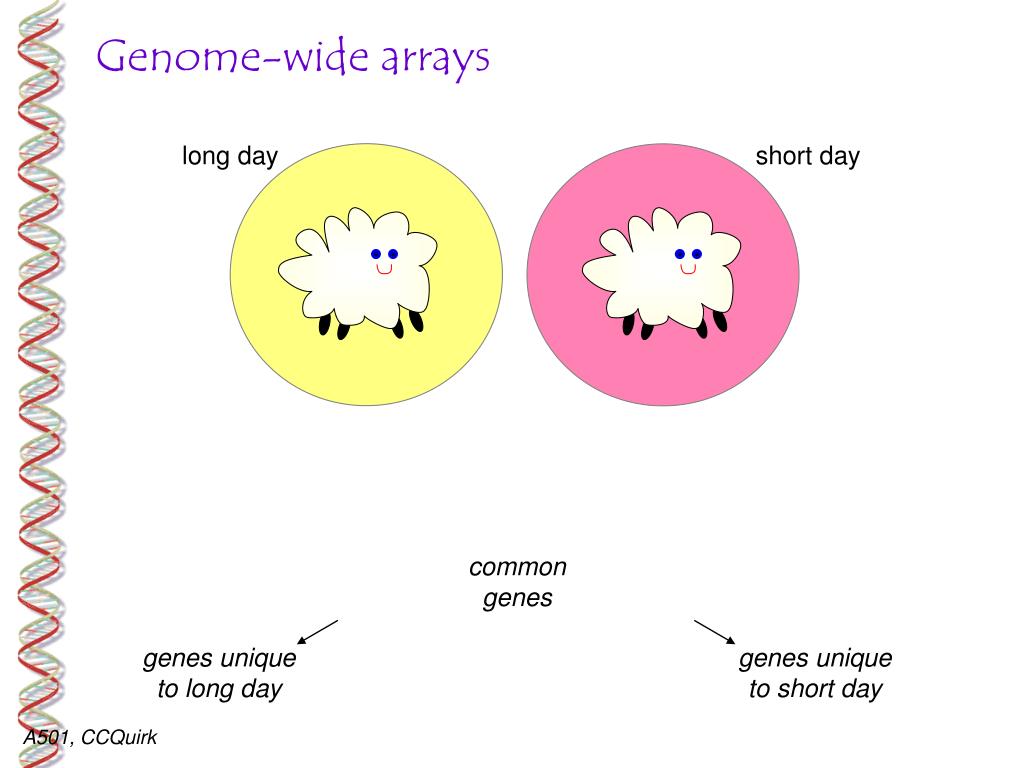 Genome-wide arrays

long day

short day

common genes

genes unique to long day

genes unique to short day

A501, CCQuirk